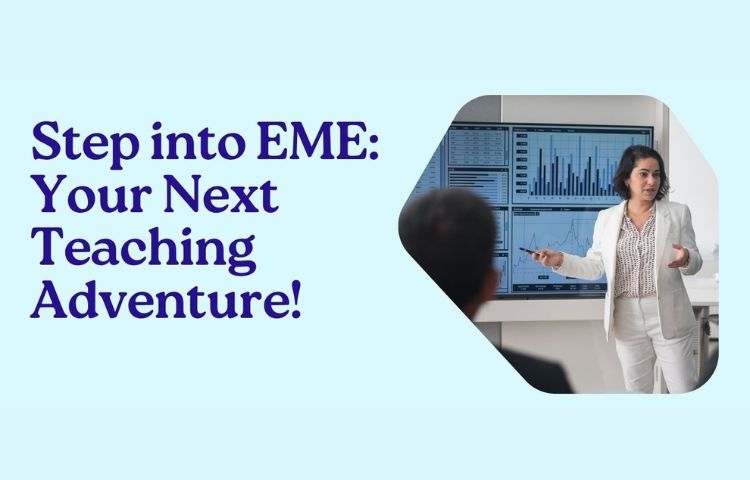 Step into EME: Your Next Teaching Adventure!